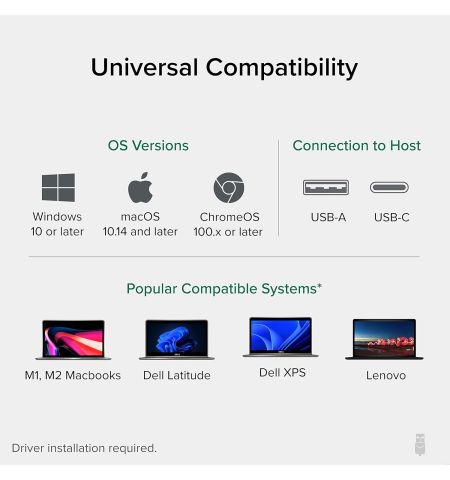 Universal Compatibility

OS Versions

Windows 10 or later

macOS 10.14 and later

ChromeOS 100.x or later

Connection to Host

USB-A

USB-C

Popular Compatible Systems*

M1, M2 Macbooks

Dell Latitude

Dell XPS

Lenovo

Driver installation required.